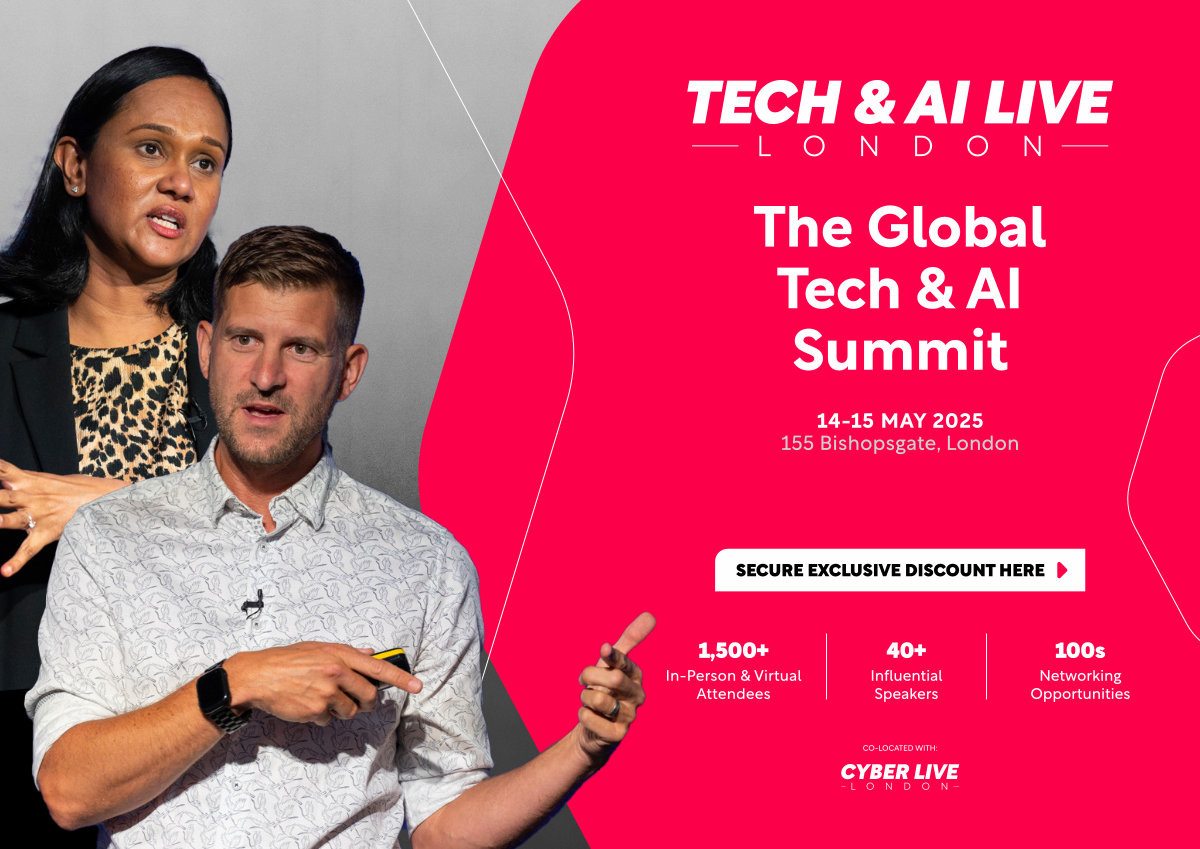 TECH & AI LIVE
LONDON

The Global Tech & AI Summit

14-15 MAY 2025
155 Bishopsgate, London

SECURE EXCLUSIVE DISCOUNT HERE

1,500+
In-Person & Virtual Attendees

40+
Influential Speakers

100s
Networking Opportunities

CO-LOCATED WITH:
CYBER LIVE
LONDON